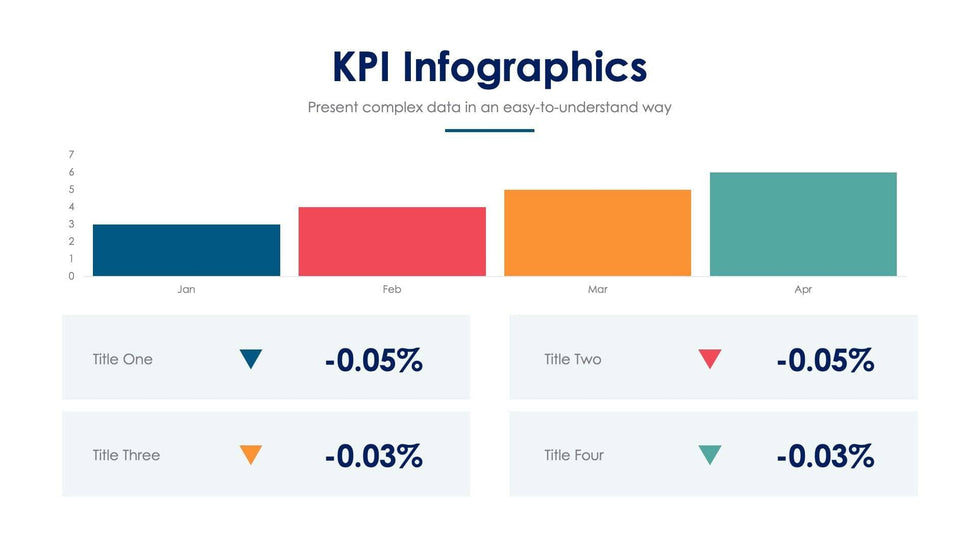 KPI Infographics

Present complex data in an easy-to-understand way

7
6
5
4
3
2
1
0

Jan Feb Mar Apr

Title One -0.05%

Title Two -0.05%

Title Three -0.03%

Title Four -0.03%